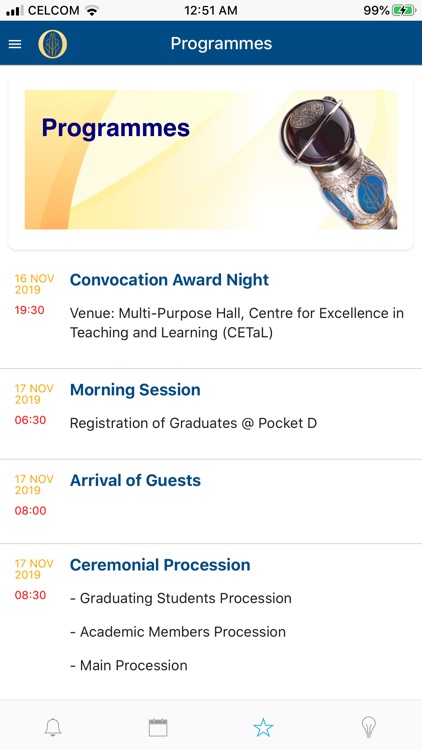 CELCOM 12:51 AM 99%

Programmes

Programmes

16 NOV 2019
19:30
Convocation Award Night
Venue: Multi-Purpose Hall, Centre for Excellence in Teaching and Learning (CETaL)

17 NOV 2019
06:30
Morning Session
Registration of Graduates @ Pocket D

17 NOV 2019
08:00
Arrival of Guests

17 NOV 2019
08:30
Ceremonial Procession
- Graduating Students Procession
- Academic Members Procession
- Main Procession